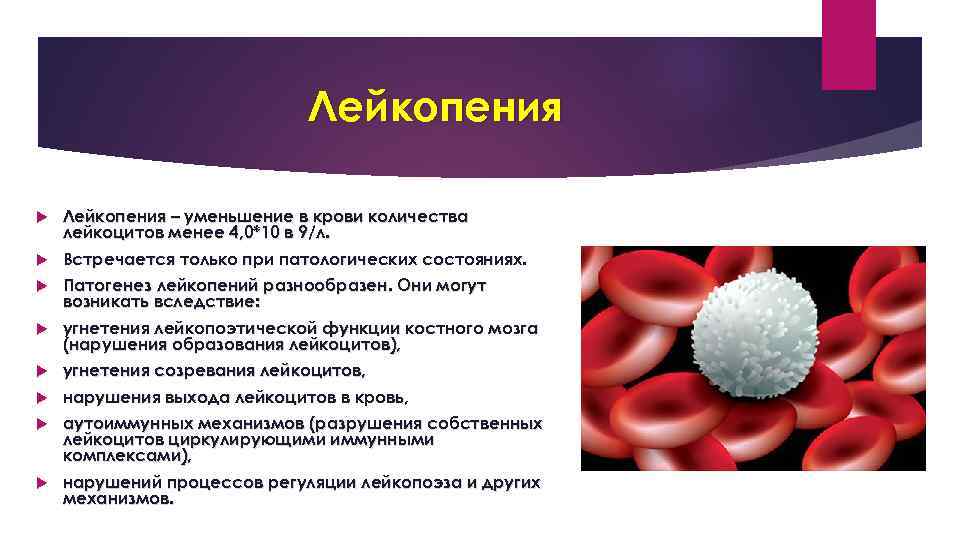 Лейкопения

Лейкопения – уменьшение в крови количества лейкоцитов менее 4,0*10 в 9/л.

Встречается только при патологических состояниях.

Патогенез лейкопений разнообразен. Они могут возникать вследствие:

угнетения лейкопоэтической функции костного мозга (нарушения образования лейкоцитов),

угнетения созревания лейкоцитов,

нарушения выхода лейкоцитов в кровь,

аутоиммунных механизмов (разрушения собственных лейкоцитов циркулирующими иммунными комплексами),

нарушений процессов регуляции лейкопоэза и других механизмов.